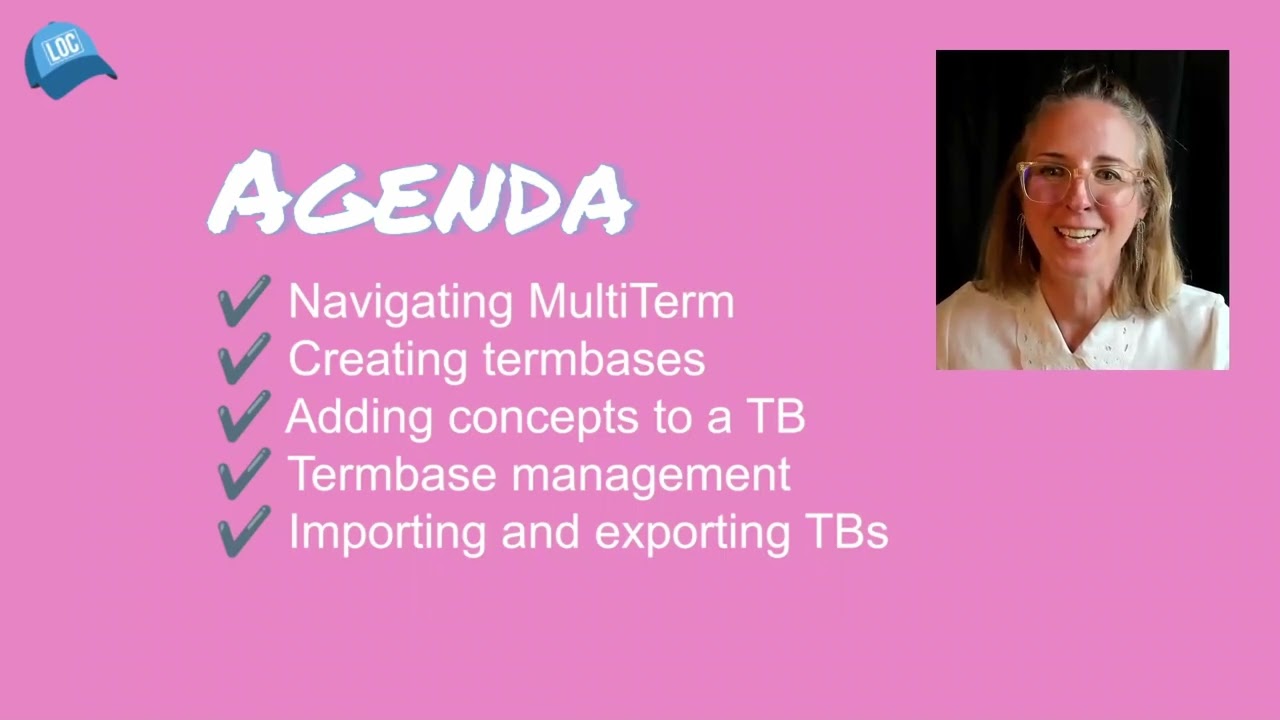 LOC

AGENDA

✔ Navigating MultiTerm
✔ Creating termbases
✔ Adding concepts to a TB
✔ Termbase management
✔ Importing and exporting TBs